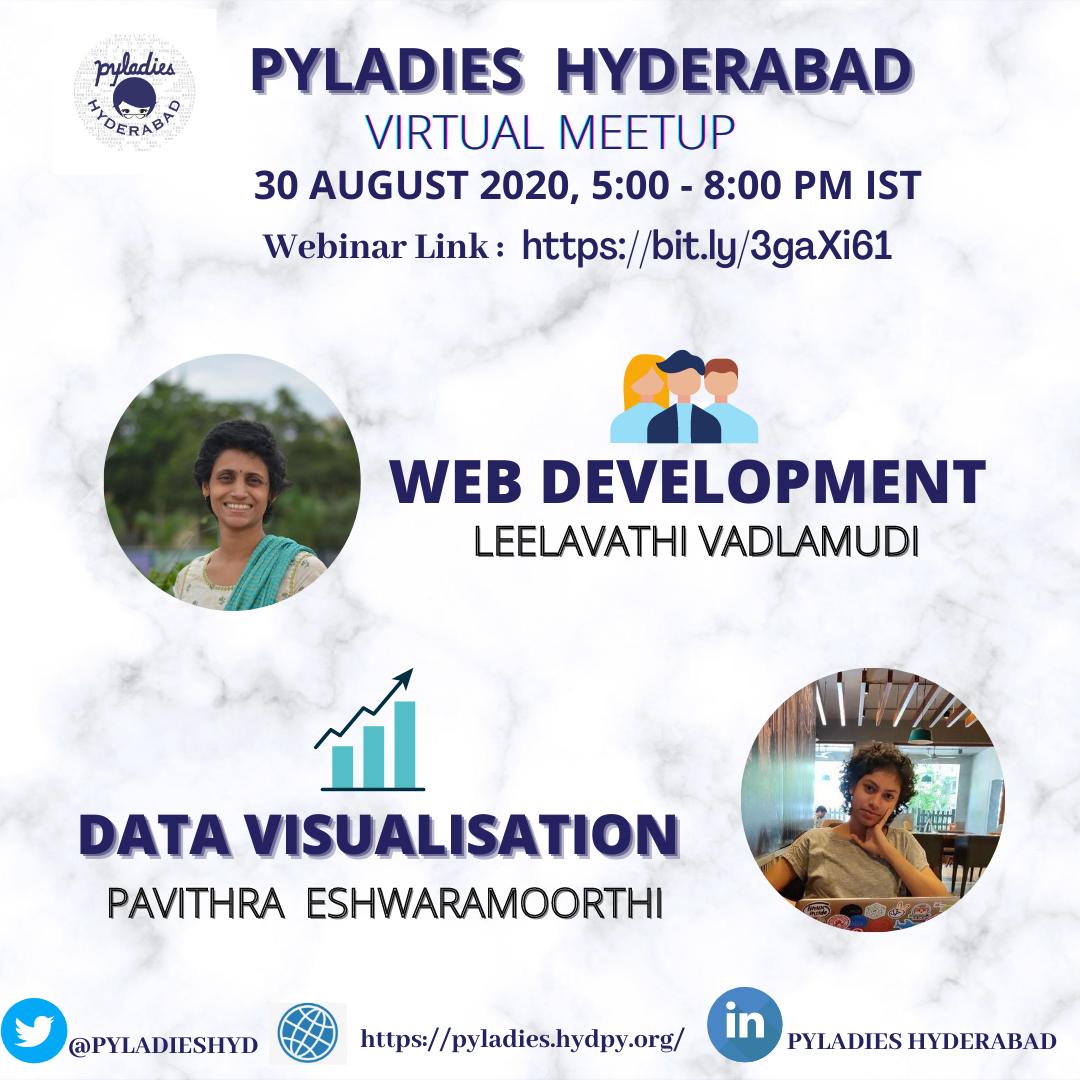 pyladies
HYDERABAD

PYLADIES HYDERABAD
VIRTUAL MEETUP
30 AUGUST 2020, 5:00 - 8:00 PM IST
Webinar Link : https://bit.ly/3gaXi61

WEB DEVELOPMENT
LEELAVATHI VADLAMUDI

DATA VISUALISATION
PAVITHRA ESHWARAMOORTHI

@PYLADIESHYD
https://pyladies.hydpy.org/
in PYLADIES HYDERABAD